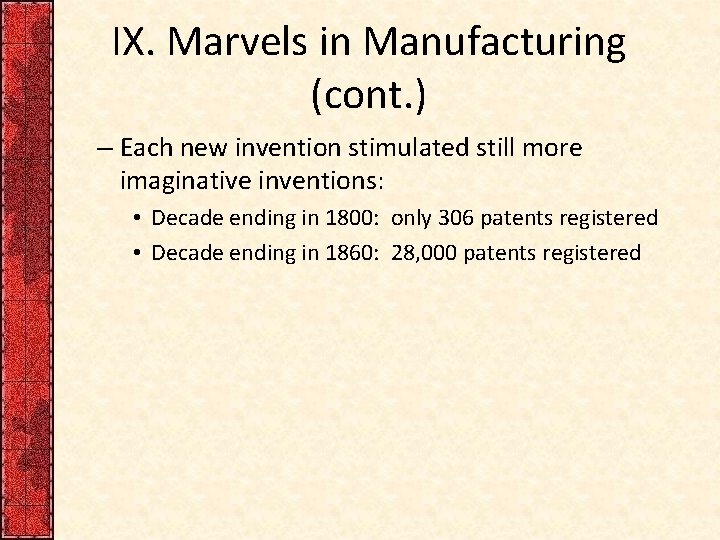 IX. Marvels in Manufacturing (cont.)

– Each new invention stimulated still more imaginative inventions:

• Decade ending in 1800: only 306 patents registered

• Decade ending in 1860: 28,000 patents registered